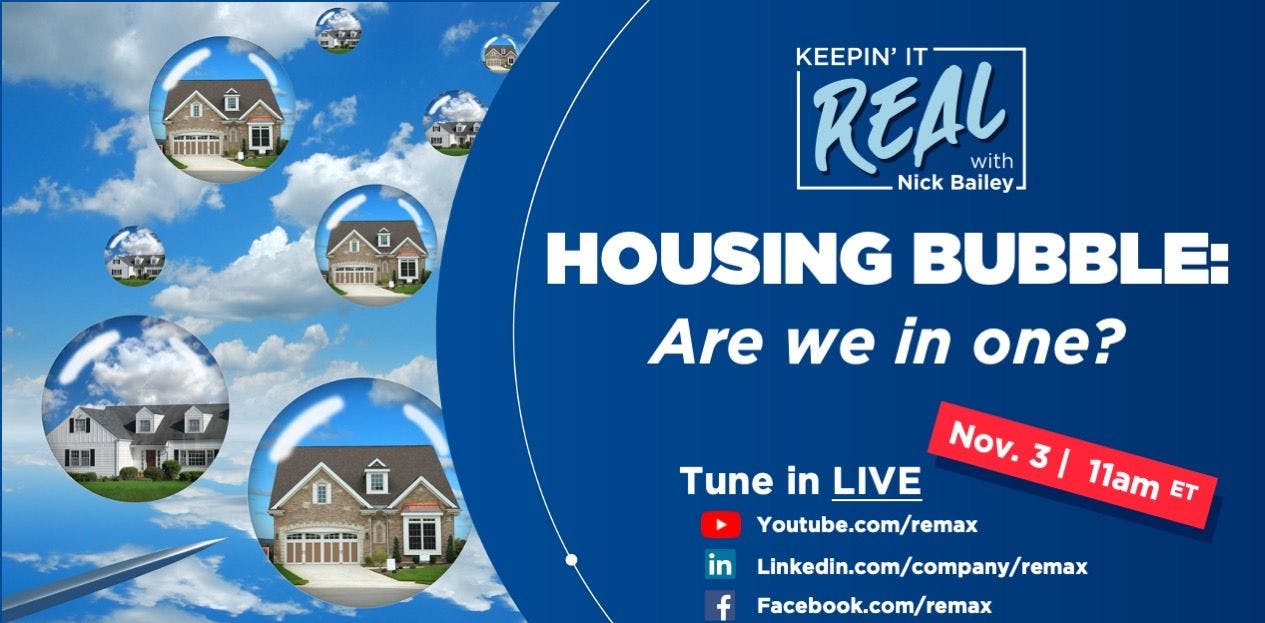 KEEPIN' IT REAL with Nick Bailey

HOUSING BUBBLE:
Are we in one?

Nov. 3 | 11am ET

Tune in LIVE

Youtube.com/remax

Linkedin.com/company/remax

Facebook.com/remax